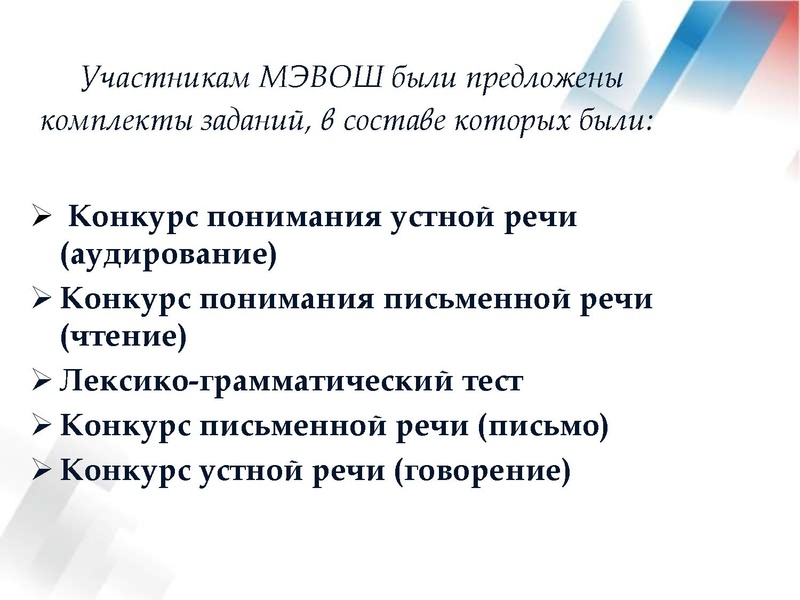 Участникам МЭВОШ были предложены комплекты заданий, в составе которых были:

➢ Конкурс понимания устной речи (аудирование)
➢ Конкурс понимания письменной речи (чтение)
➢ Лексико-грамматический тест
➢ Конкурс письменной речи (письмо)
➢ Конкурс устной речи (говорение)